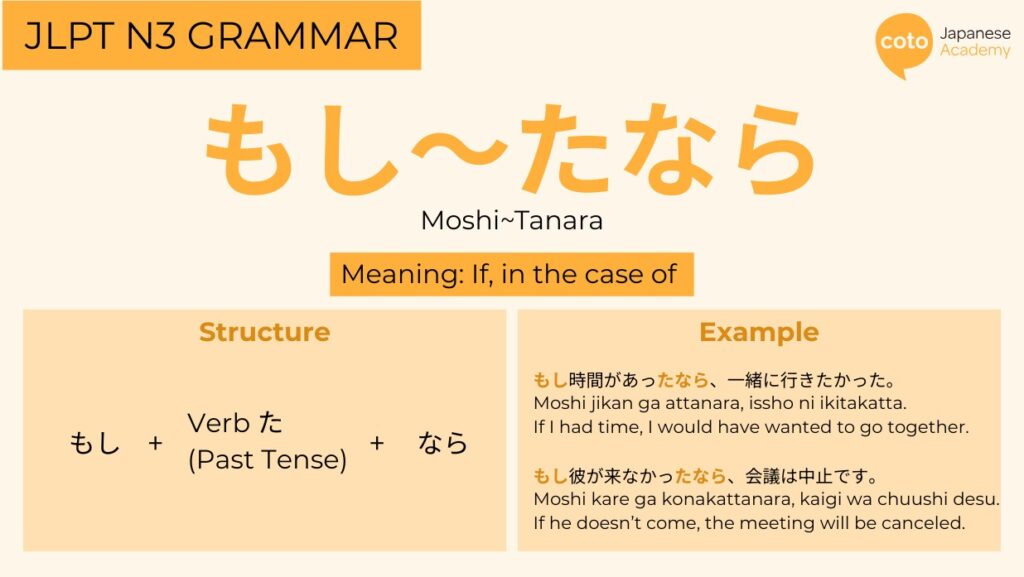 JLPT N3 GRAMMAR

coto Japanese Academy

もし〜たなら

Moshi~Tanara

Meaning: If, in the case of

Structure

もし + Verb た (Past Tense) + なら

Example

もし時間があったなら、一緒に行きたかった。
Moshi jikan ga attanara, issho ni ikitakatta.
If I had time, I would have wanted to go together.

もし彼が来なかったなら、会議は中止です。
Moshi kare ga konakattanara, kaigi wa chuushi desu.
If he doesn't come, the meeting will be canceled.